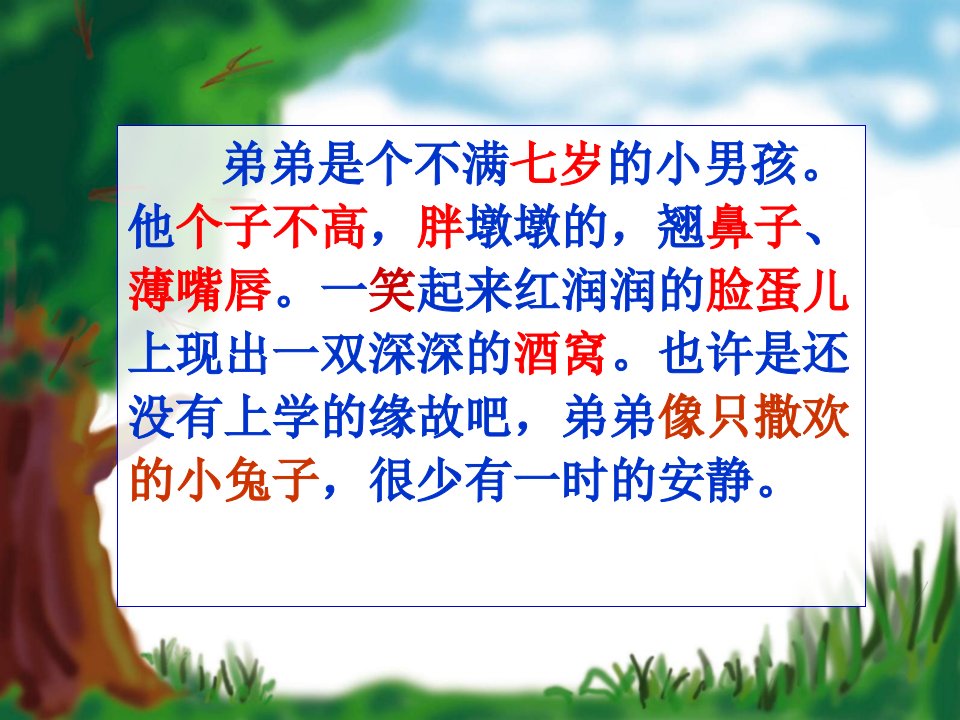 弟弟是个不满七岁的小男孩。他个子不高，胖墩墩的，翘鼻子、薄嘴唇。一笑起来红润润的脸蛋儿上现出一双深深的酒窝。也许是还没有上学的缘故吧，弟弟像只撒欢的小兔子，很少有一时的安静。